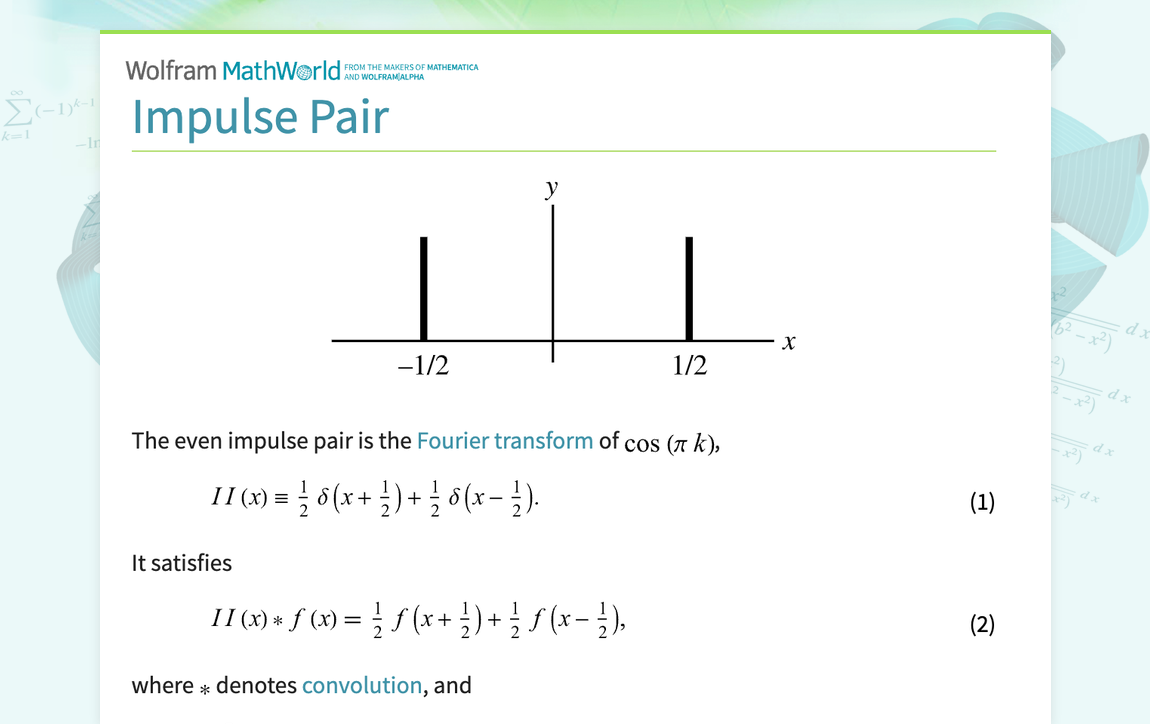 Wolfram MathWorld FROM THE MAKERS OF MATHEMATICA AND WOLFRAM|ALPHA

Impulse Pair

y

x

−1/2

1/2

The even impulse pair is the Fourier transform of $\cos(\pi k)$,

$II(x) \equiv \frac{1}{2}\delta\left(x+\frac{1}{2}\right)+\frac{1}{2}\delta\left(x-\frac{1}{2}\right).$ (1)

It satisfies

$II(x) * f(x) = \frac{1}{2} f\left(x+\frac{1}{2}\right)+\frac{1}{2} f\left(x-\frac{1}{2}\right),$ (2)

where $*$ denotes convolution, and